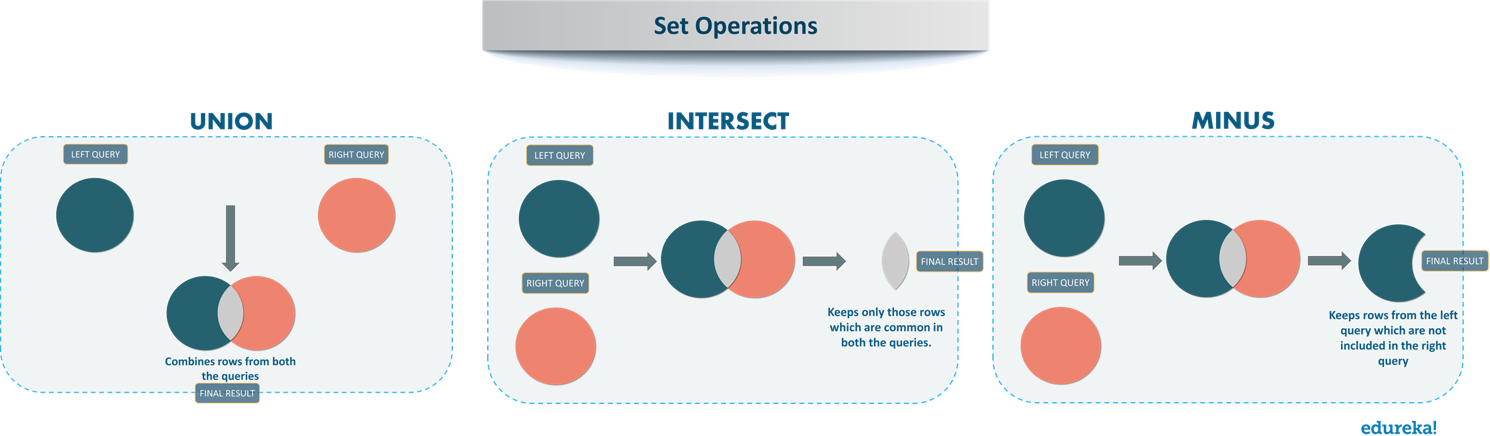 Set Operations

UNION

LEFT QUERY

RIGHT QUERY

Combines rows from both the queries

FINAL RESULT

INTERSECT

LEFT QUERY

RIGHT QUERY

FINAL RESULT

Keeps only those rows which are common in both the queries.

MINUS

LEFT QUERY

RIGHT QUERY

FINAL RESULT

Keeps rows from the left query which are not included in the right query

edureka!